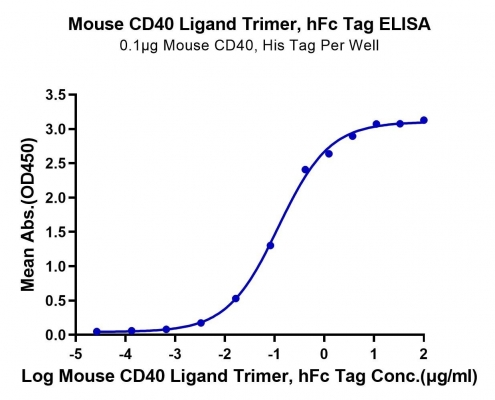 Mouse CD40 Ligand Trimer, hFc Tag ELISA
0.1μg Mouse CD40, His Tag Per Well

Mean Abs.(OD450)

3.5
3.0
2.5
2.0
1.5
1.0
0.5
0.0

-5 -4 -3 -2 -1 0 1 2

Log Mouse CD40 Ligand Trimer, hFc Tag Conc.(μg/ml)